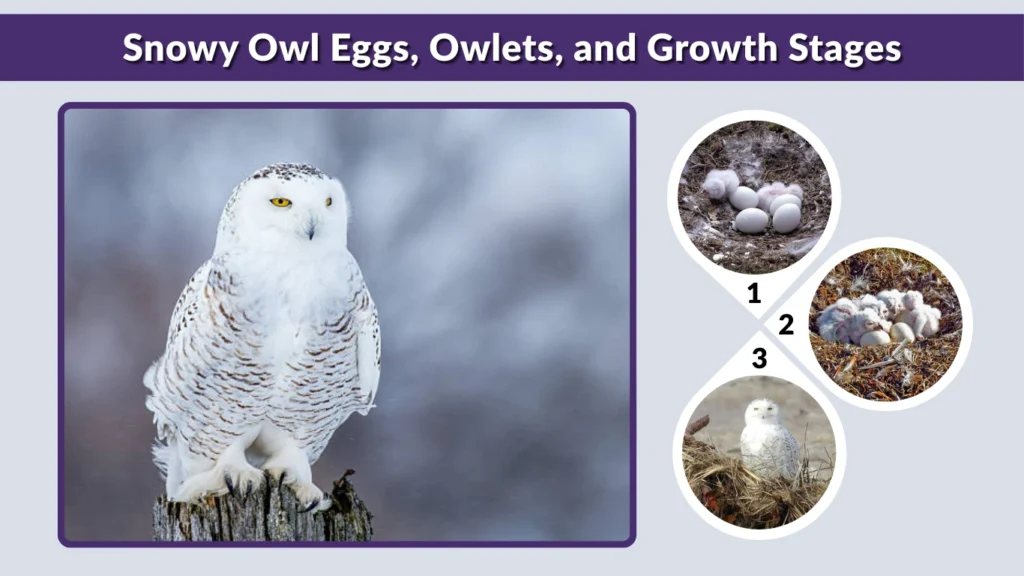 Snowy Owl Eggs, Owlets, and Growth Stages

1

2

3